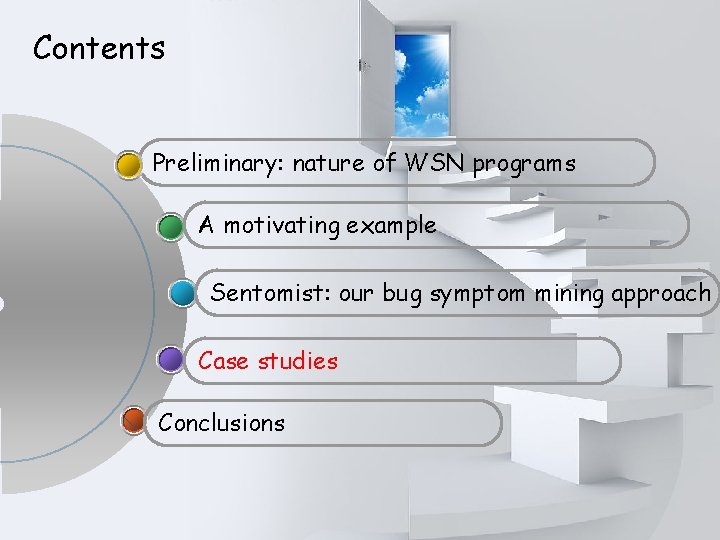 Contents

Preliminary: nature of WSN programs

A motivating example

Sentomist: our bug symptom mining approach

Case studies

Conclusions